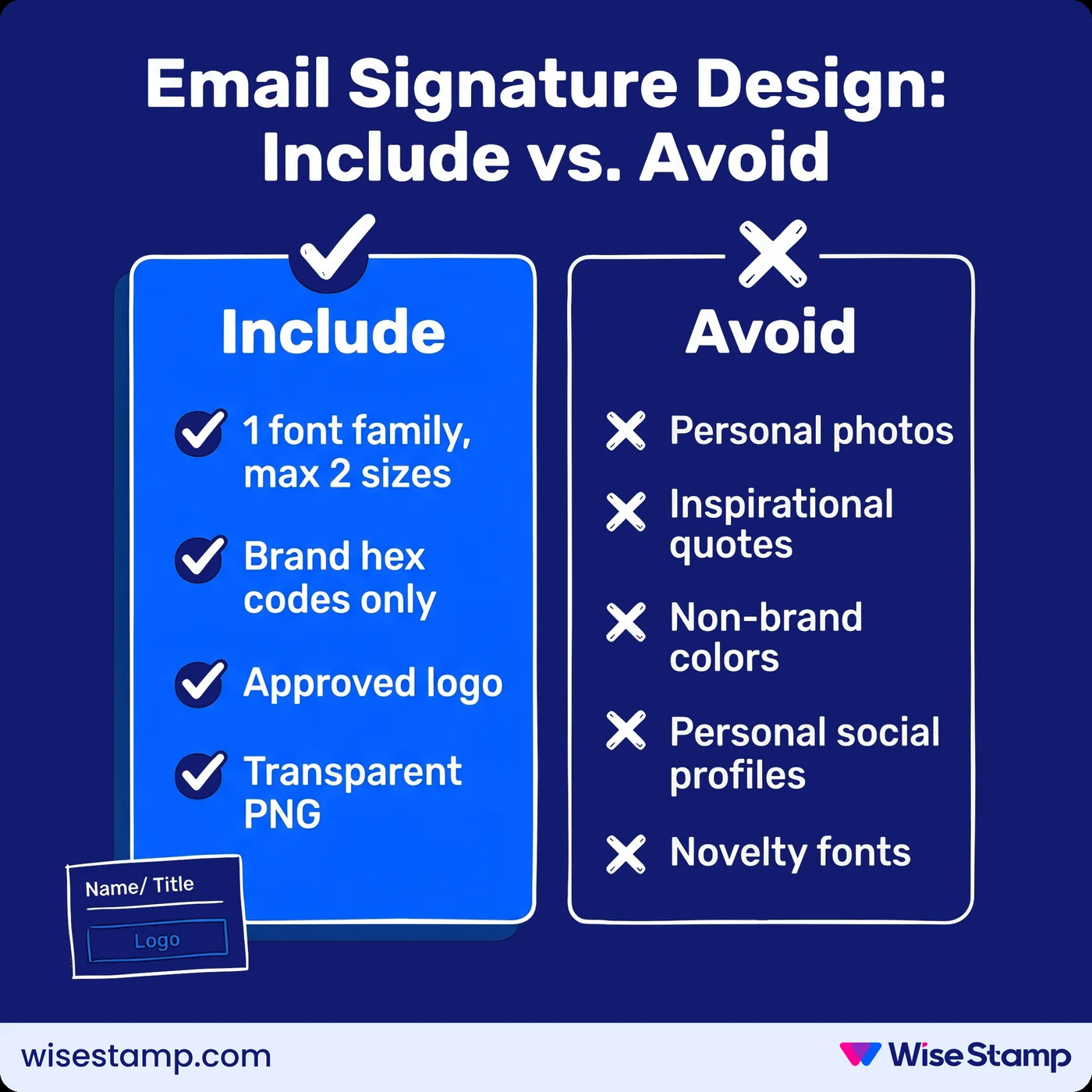 Email Signature Design: Include vs. Avoid

Include

1 font family, max 2 sizes

Brand hex codes only

Approved logo

Transparent PNG

Name/ Title

Logo

Avoid

Personal photos

Inspirational quotes

Non-brand colors

Personal social profiles

Novelty fonts

wisestamp.com

WiseStamp